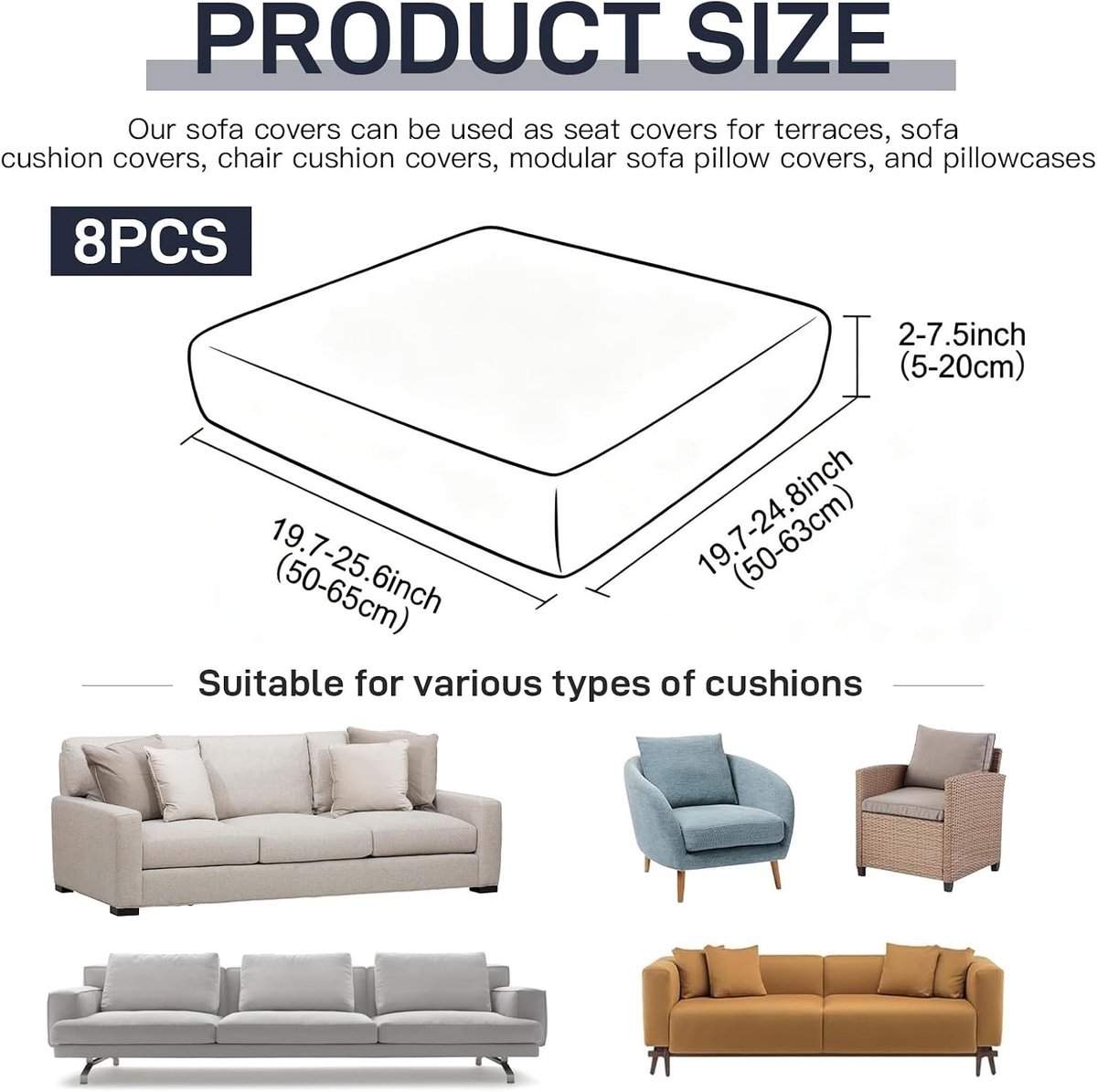 PRODUCT SIZE

Our sofa covers can be used as seat covers for terraces, sofa cushion covers, chair cushion covers, modular sofa pillow covers, and pillowcases

8PCS

2-7.5inch
(5-20cm)

19.7-25.6inch
(50-65cm)

19.7-24.8inch
(50-63cm)

Suitable for various types of cushions